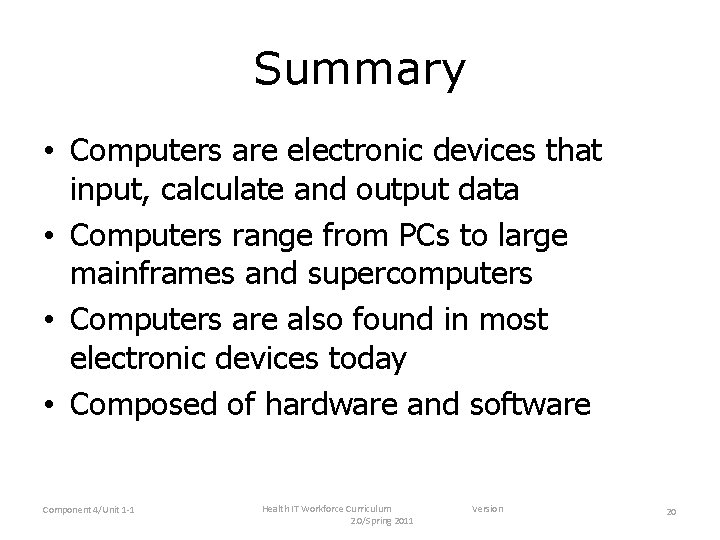 Summary

• Computers are electronic devices that input, calculate and output data
• Computers range from PCs to large mainframes and supercomputers
• Computers are also found in most electronic devices today
• Composed of hardware and software

Component 4/Unit 1-1

Health IT Workforce Curriculum Version 2.0/Spring 2011

20